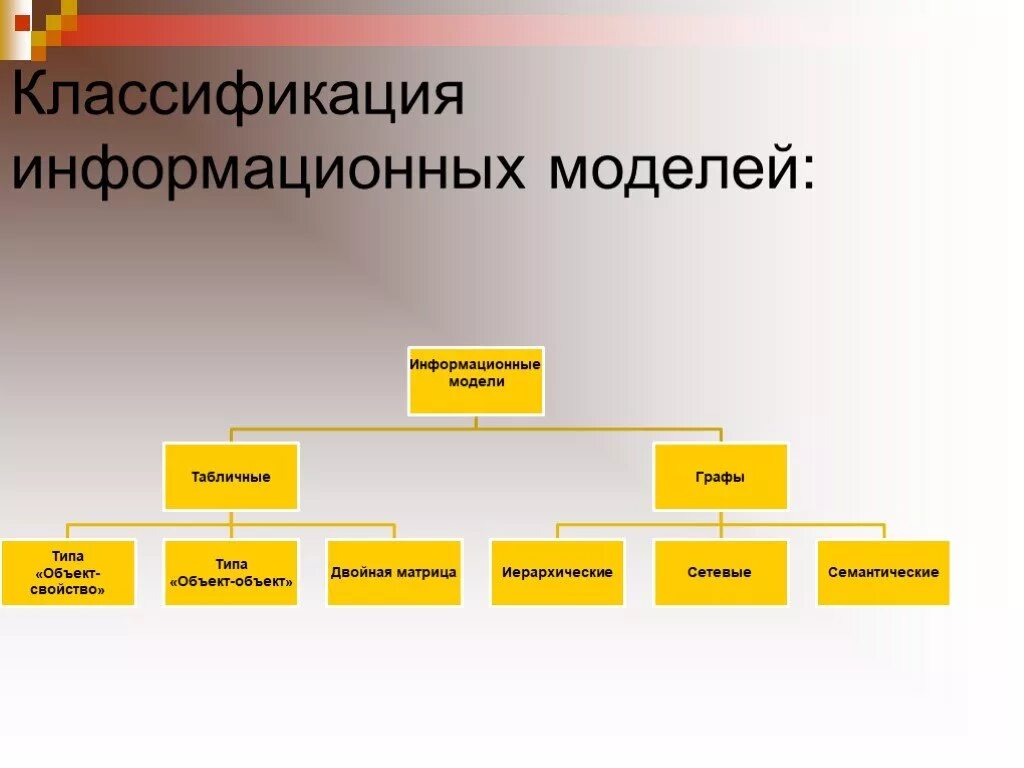 Классификация информационных моделей:

Информационные модели

Табличные

Графы

Типа «Объект-свойство»

Типа «Объект-объект»

Двойная матрица

Иерархические

Сетевые

Семантические